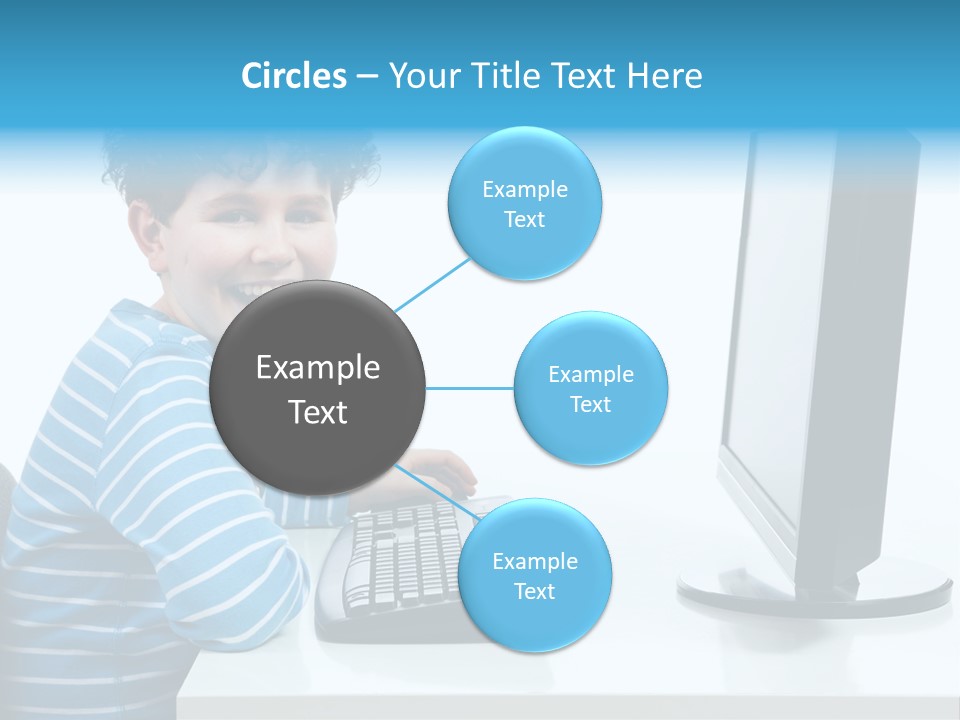 Circles – Your Title Text Here

Example Text

Example Text

Example Text

Example Text